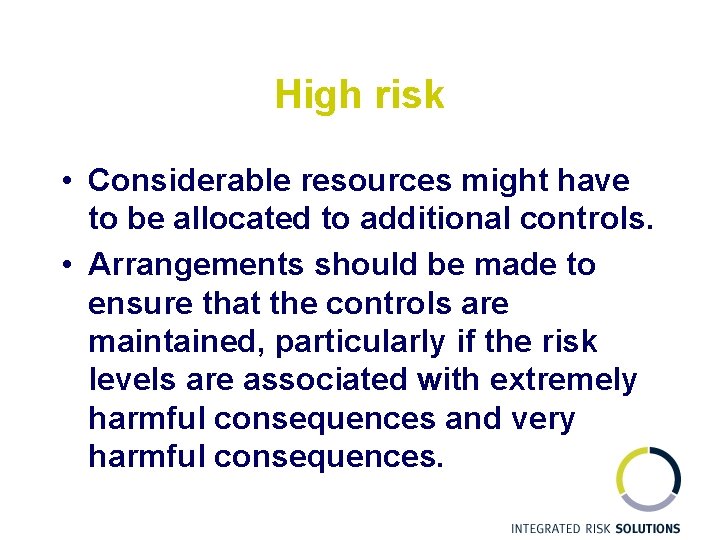 High risk

• Considerable resources might have to be allocated to additional controls.

• Arrangements should be made to ensure that the controls are maintained, particularly if the risk levels are associated with extremely harmful consequences and very harmful consequences.

INTEGRATED RISK SOLUTIONS